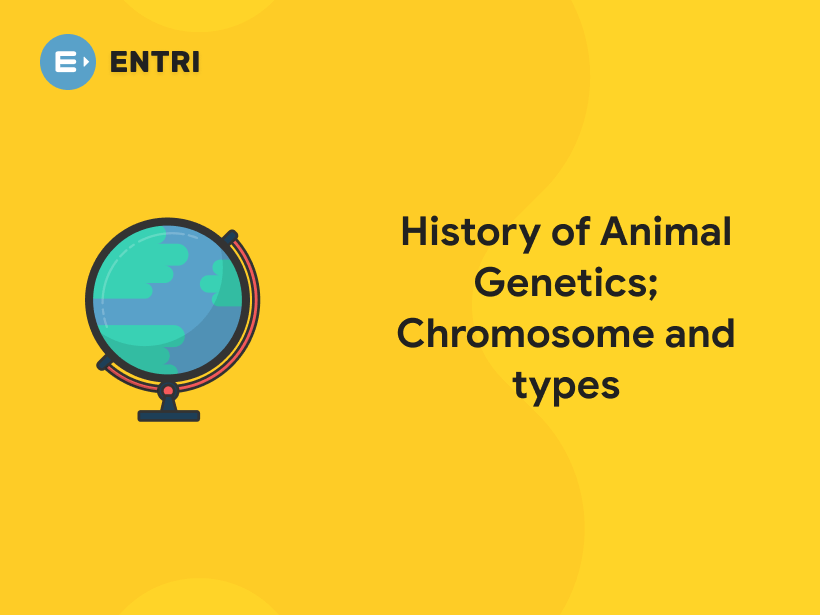 ENTRI

History of Animal Genetics; Chromosome and types